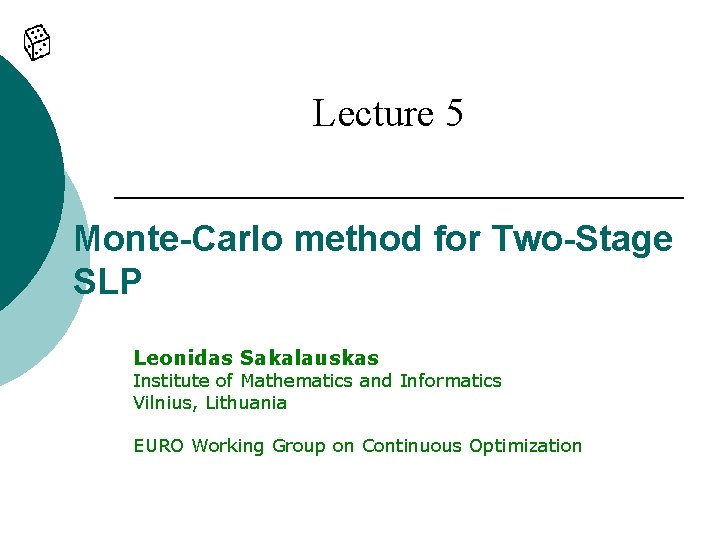 Lecture 5

Monte-Carlo method for Two-Stage SLP

Leonidas Sakalauskas
Institute of Mathematics and Informatics
Vilnius, Lithuania

EURO Working Group on Continuous Optimization